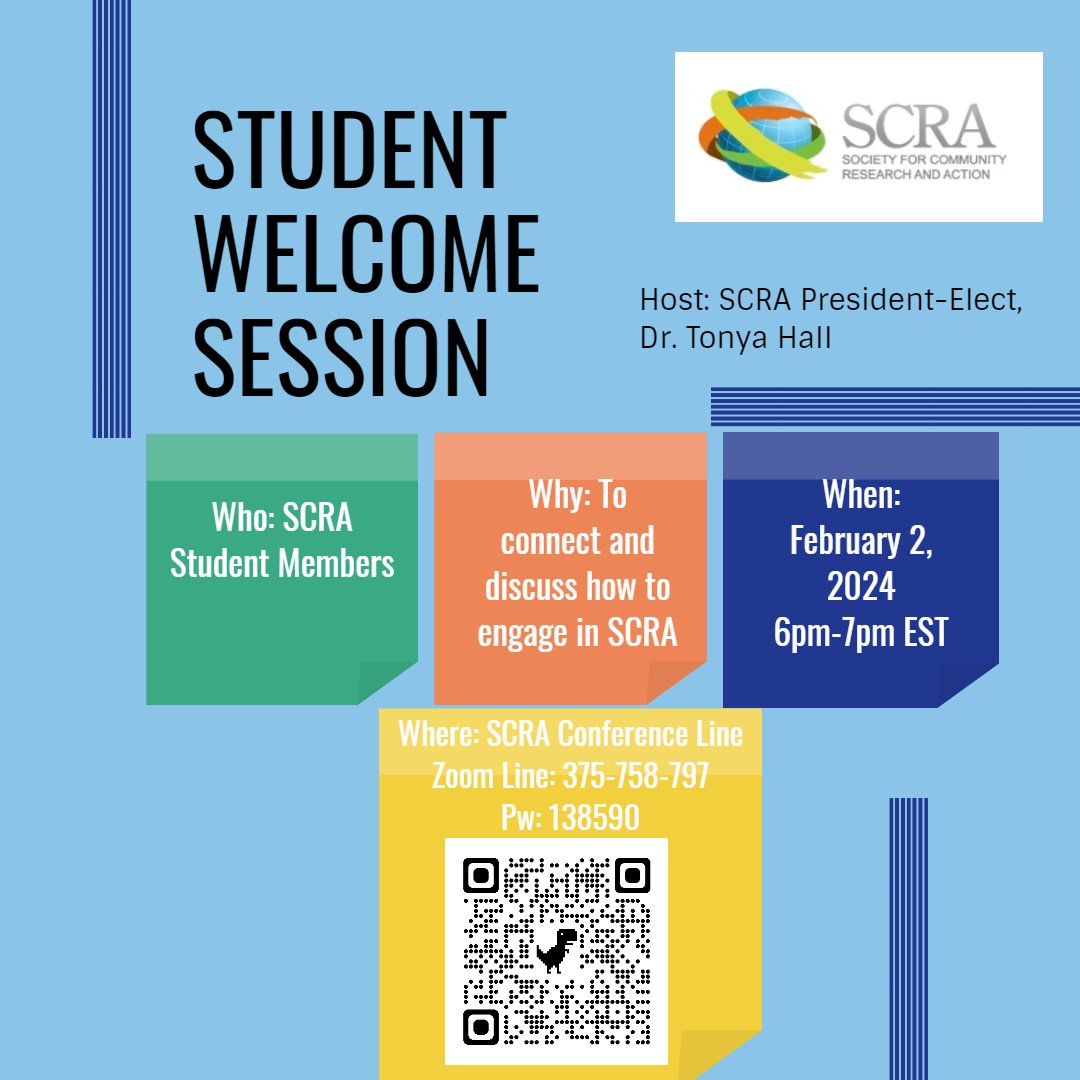 STUDENT WELCOME SESSION

SCRA
SOCIETY FOR COMMUNITY RESEARCH AND ACTION

Host: SCRA President-Elect, Dr. Tonya Hall

Who: SCRA Student Members

Why: To connect and discuss how to engage in SCRA

When: February 2, 2024 6pm-7pm EST

Where: SCRA Conference Line
Zoom Line: 375-758-797
Pw: 138590